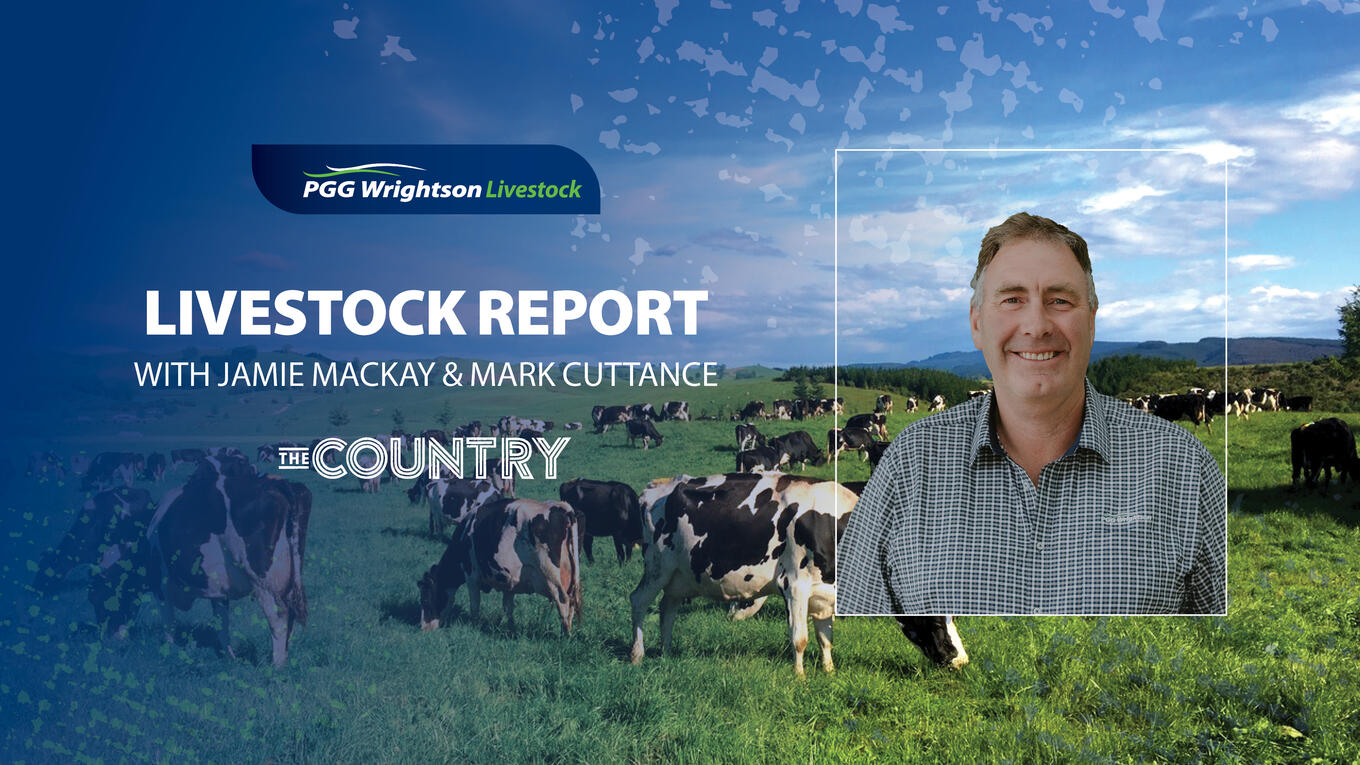 PGG Wrightson Livestock

LIVESTOCK REPORT
WITH JAMIE MACKAY & MARK CUTTANCE

THE COUNTRY